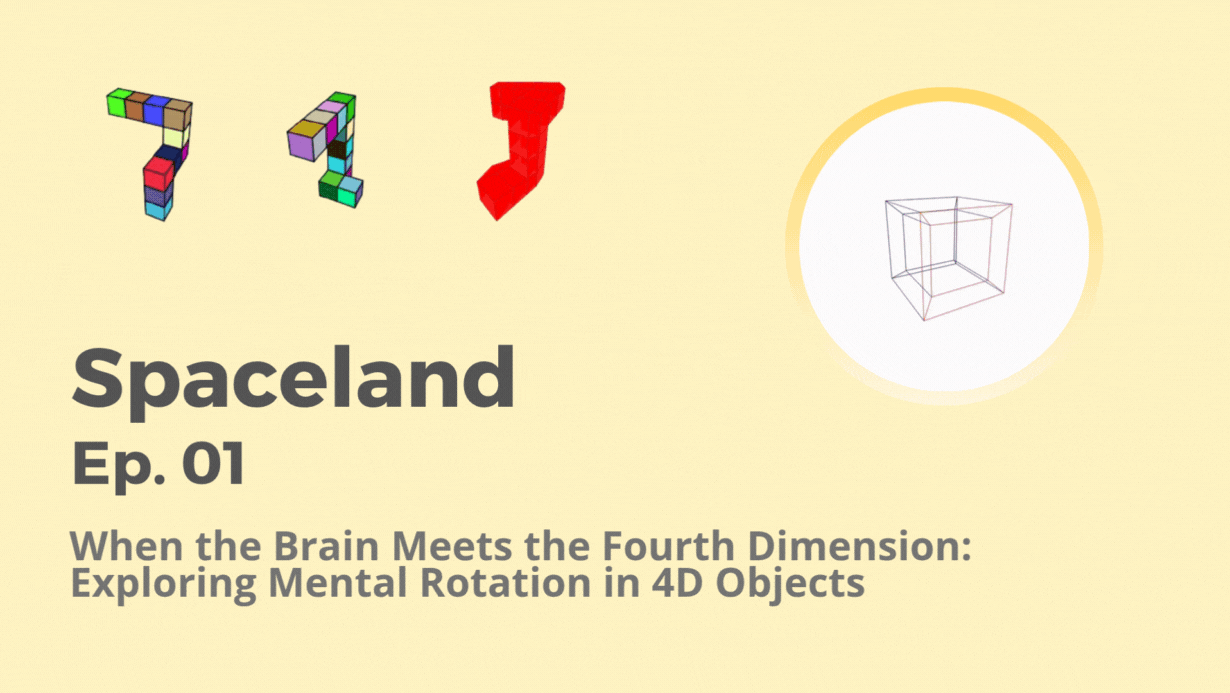 Spaceland

Ep. 01

When the Brain Meets the Fourth Dimension: Exploring Mental Rotation in 4D Objects